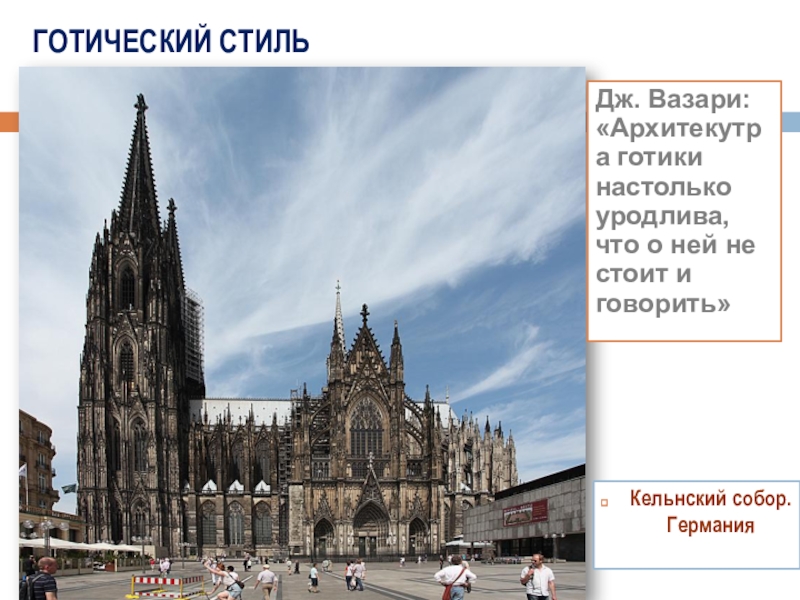 ГОТИЧЕСКИЙ СТИЛЬ

Дж. Вазари: «Архитекутра готики настолько уродлива, что о ней не стоит и говорить»

Кельнский собор. Германия